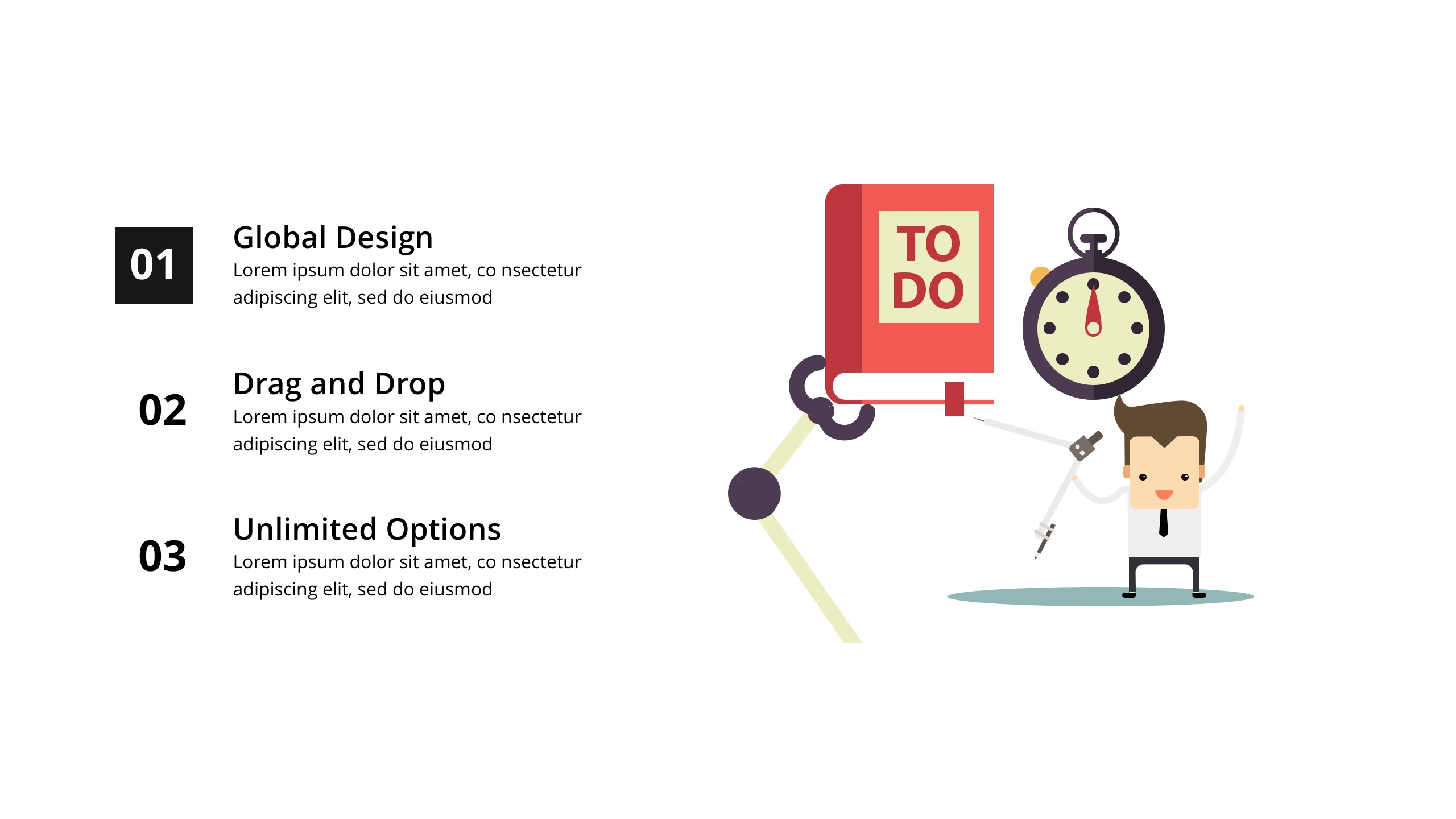 01
Global Design
Lorem ipsum dolor sit amet, co nsectetur adipiscing elit, sed do eiusmod

02
Drag and Drop
Lorem ipsum dolor sit amet, co nsectetur adipiscing elit, sed do eiusmod

03
Unlimited Options
Lorem ipsum dolor sit amet, co nsectetur adipiscing elit, sed do eiusmod

TO DO